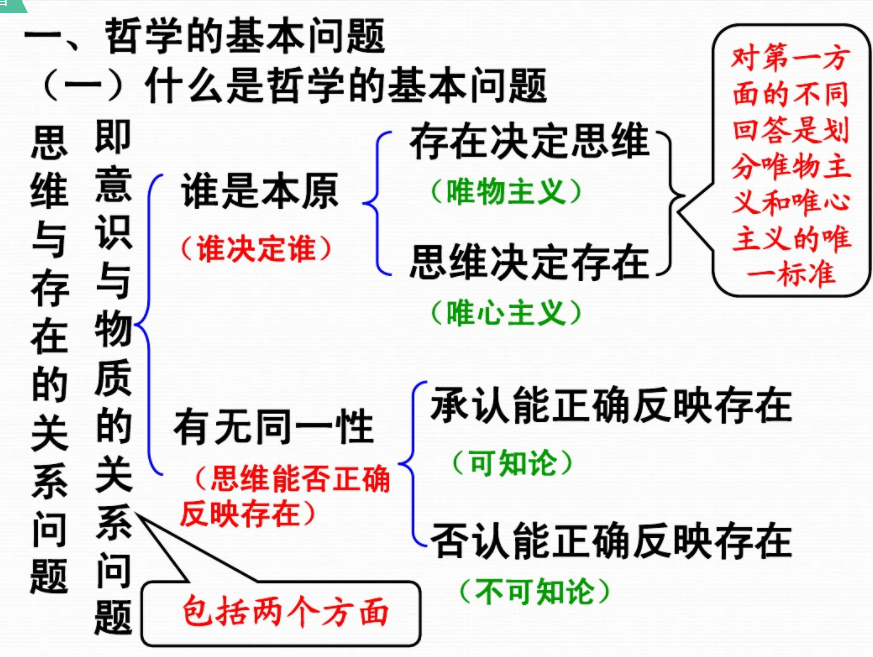 一、哲学的基本问题
（一）什么是哲学的基本问题

思维与存在的关系问题

即意识与物质的关系问题

谁是本原
（谁决定谁）

存在决定思维
（唯物主义）

思维决定存在
（唯心主义）

对第一方面的不同回答是划分唯物主义和唯心主义的唯一标准

有无同一性
（思维能否正确反映存在）

承认能正确反映存在
（可知论）

否认能正确反映存在
（不可知论）

包括两个方面